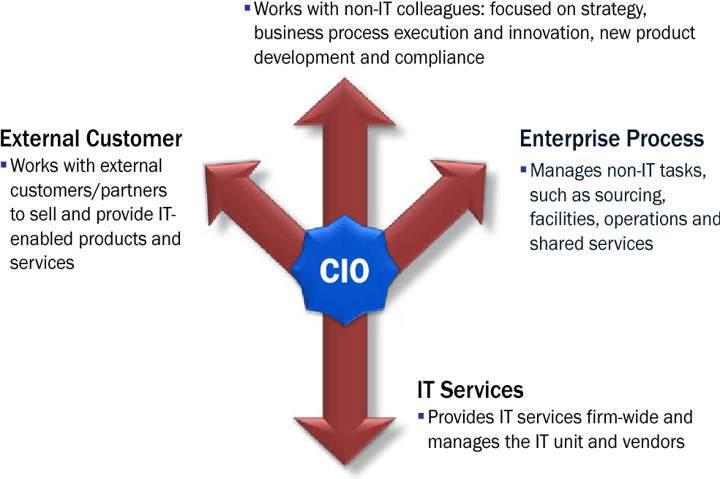 ▪ Works with non-IT colleagues: focused on strategy, business process execution and innovation, new product development and compliance

External Customer
▪ Works with external customers/partners to sell and provide IT-enabled products and services

Enterprise Process
▪ Manages non-IT tasks, such as sourcing, facilities, operations and shared services

CIO

IT Services
▪ Provides IT services firm-wide and manages the IT unit and vendors